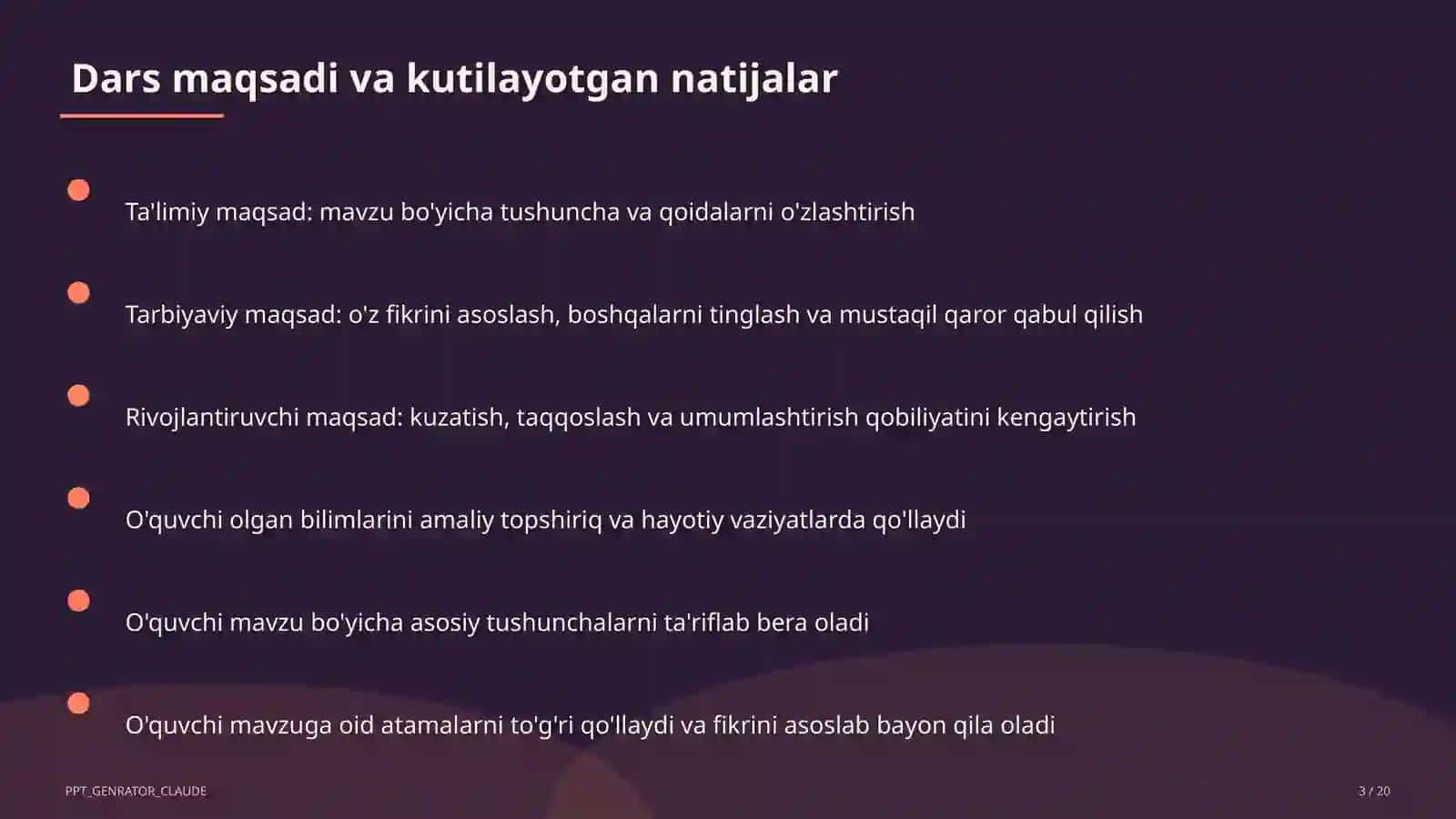 Dars maqsadi va kutilayotgan natijalar

Ta'limiy maqsad: mavzu bo'yicha tushuncha va qoidalarni o'zlashtirish

Tarbiyaviy maqsad: o'z fikrini asoslash, boshqalarni tinglash va mustaqil qaror qabul qilish

Rivojlantiruvchi maqsad: kuzatish, taqqoslash va umumlashtirish qobiliyatini kengaytirish

O'quvchi olgan bilimlarini amaliy topshiriq va hayotiy vaziyatlarda qo'llaydi

O'quvchi mavzu bo'yicha asosiy tushunchalarni ta'riflab bera oladi

O'quvchi mavzuga oid atamalarni to'g'ri qo'llaydi va fikrini asoslab bayon qila oladi

PPT_GENRATOR_CLAUDE

3 / 20